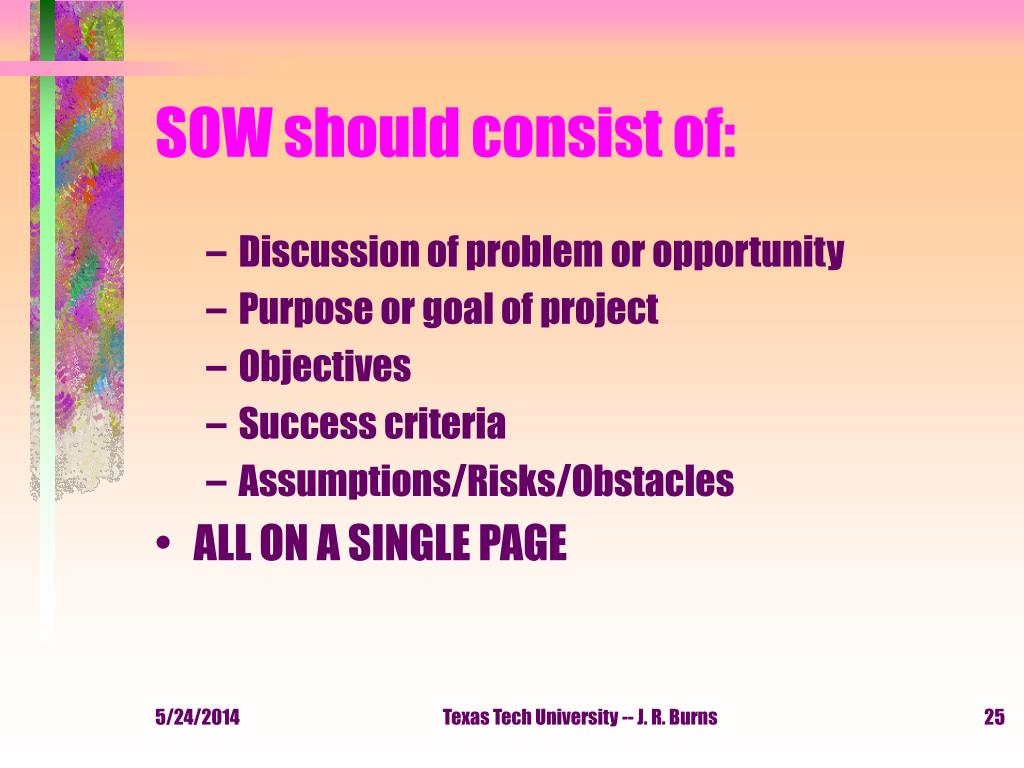 SOW should consist of:

– Discussion of problem or opportunity
– Purpose or goal of project
– Objectives
– Success criteria
– Assumptions/Risks/Obstacles

• ALL ON A SINGLE PAGE

5/24/2014

Texas Tech University -- J. R. Burns

25